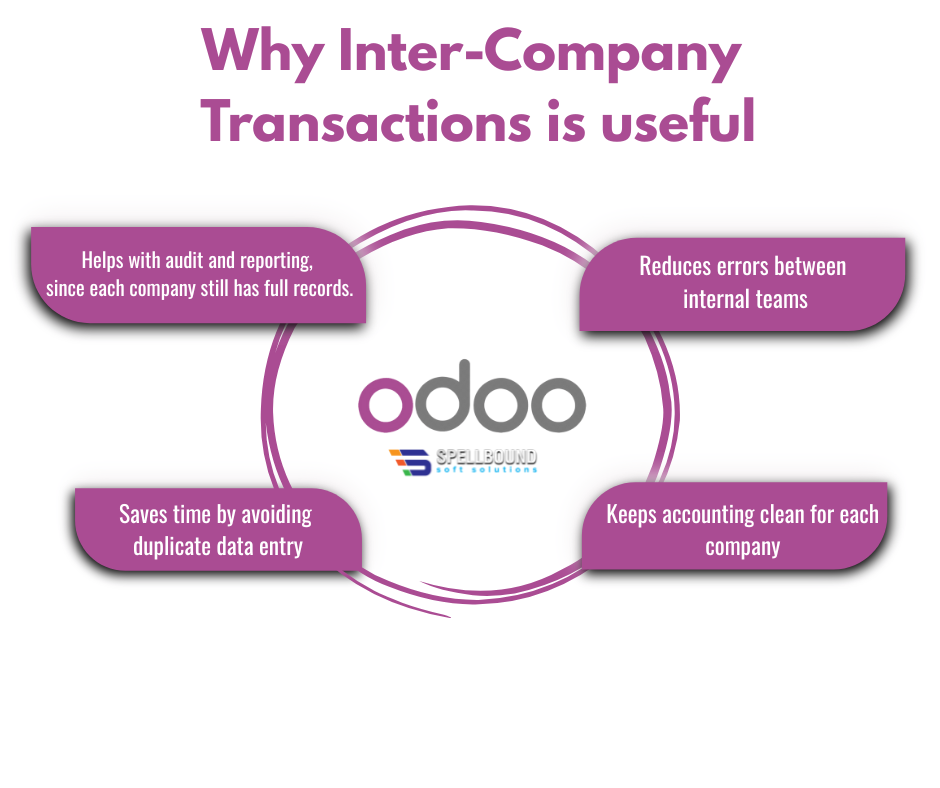 Why Inter-Company Transactions is useful

Helps with audit and reporting, since each company still has full records.

Reduces errors between internal teams

odoo

SPELLBOUND
soft solutions

Saves time by avoiding duplicate data entry

Keeps accounting clean for each company